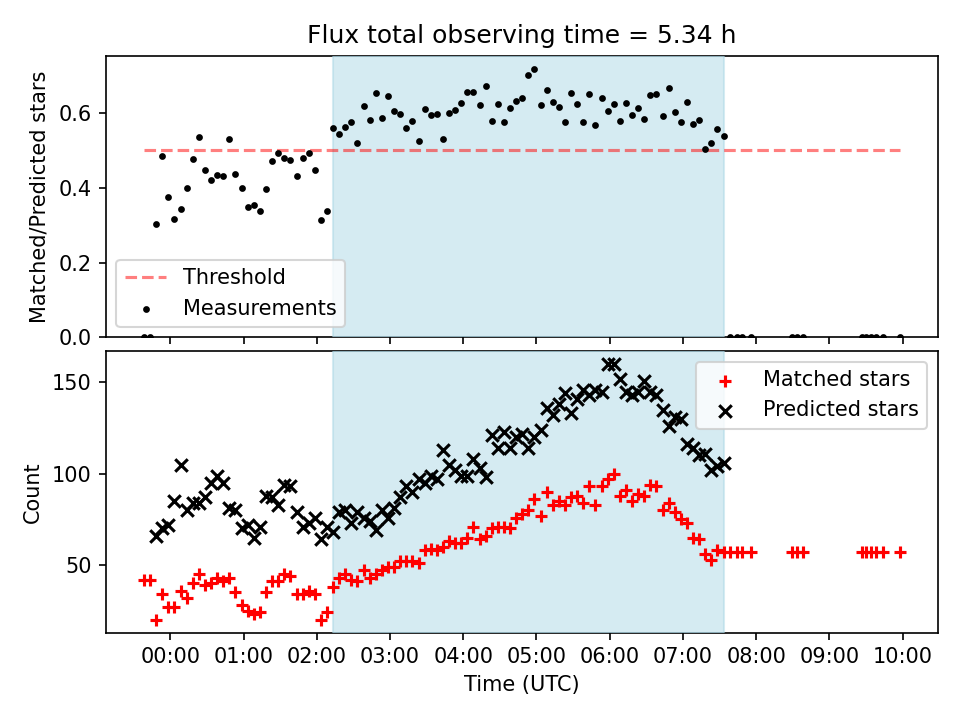 Flux total observing time = 5.34 h

Matched/Predicted stars

0.6
0.4
0.2
0.0

Threshold
Measurements

Count

150
100
50

Matched stars
Predicted stars

00:00 01:00 02:00 03:00 04:00 05:00 06:00 07:00 08:00 09:00 10:00

Time (UTC)